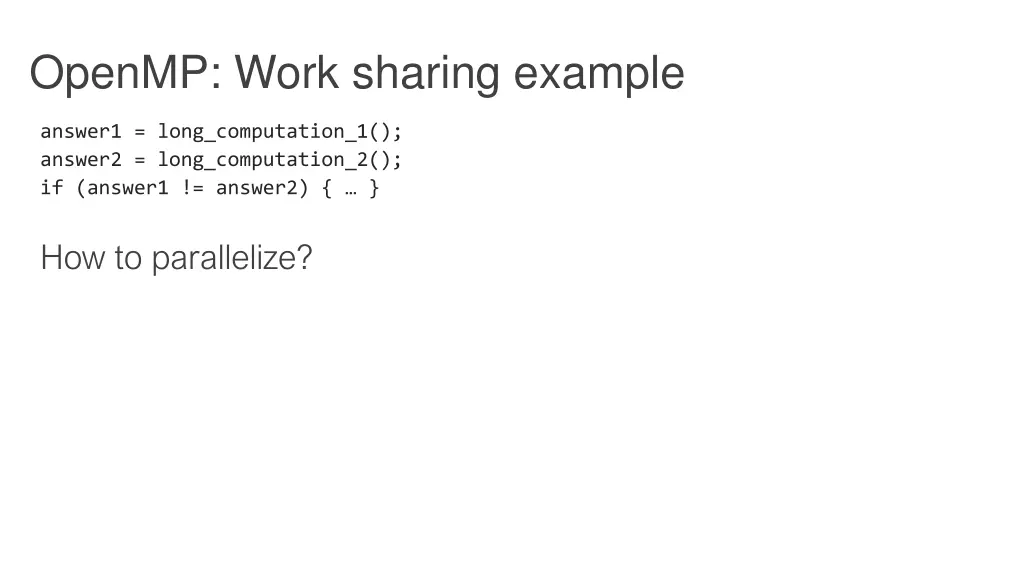 OpenMP: Work sharing example

answer1 = long_computation_1();
answer2 = long_computation_2();
if (answer1 != answer2) { … }

How to parallelize?